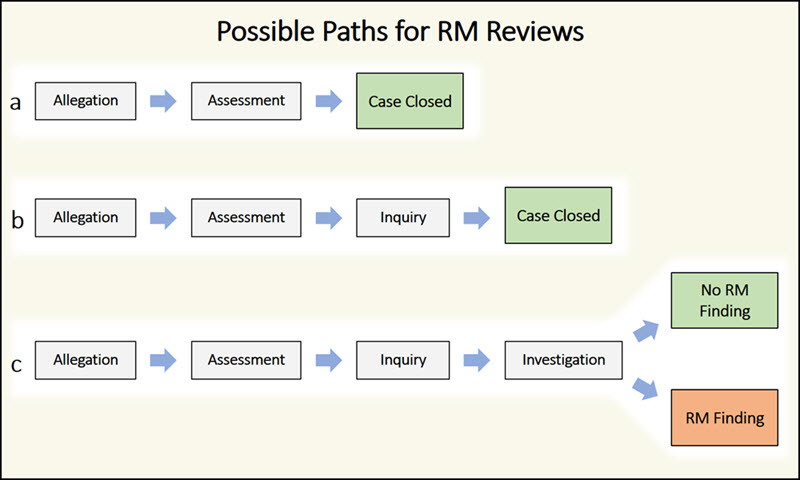 Possible Paths for RM Reviews

a Allegation Assessment Case Closed

b Allegation Assessment Inquiry Case Closed

c Allegation Assessment Inquiry Investigation

No RM Finding

RM Finding